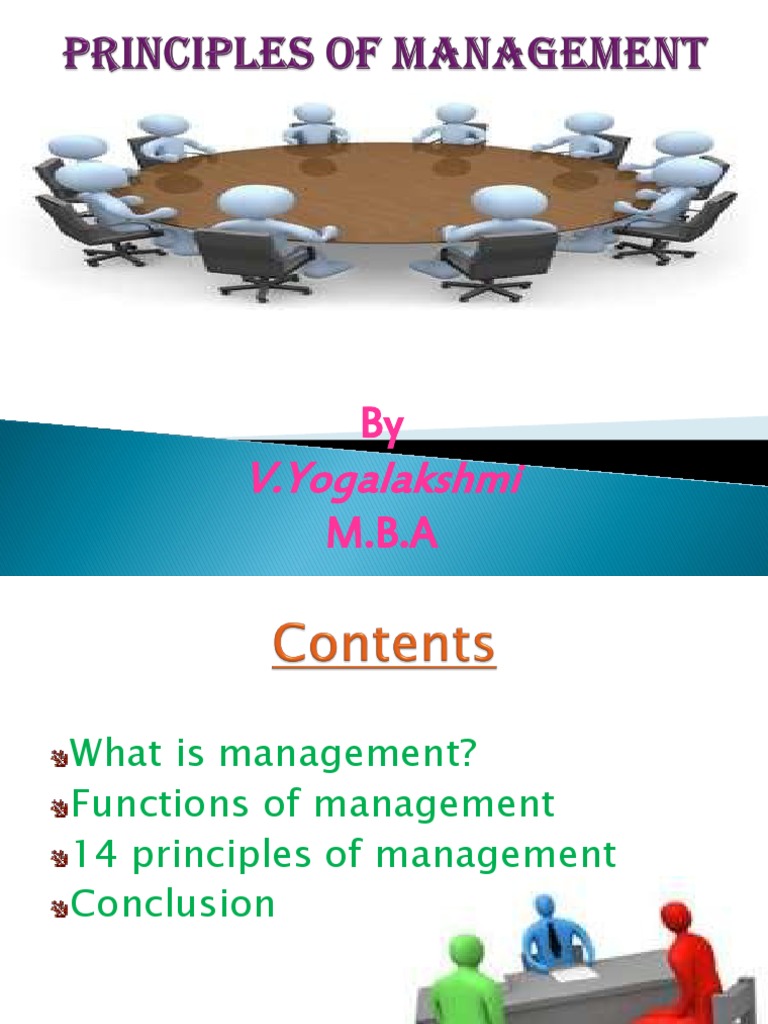 PRINCIPLES OF MANAGEMENT

By
V.Yogalakshmi
M.B.A

Contents

What is management?
Functions of management
14 principles of management
Conclusion